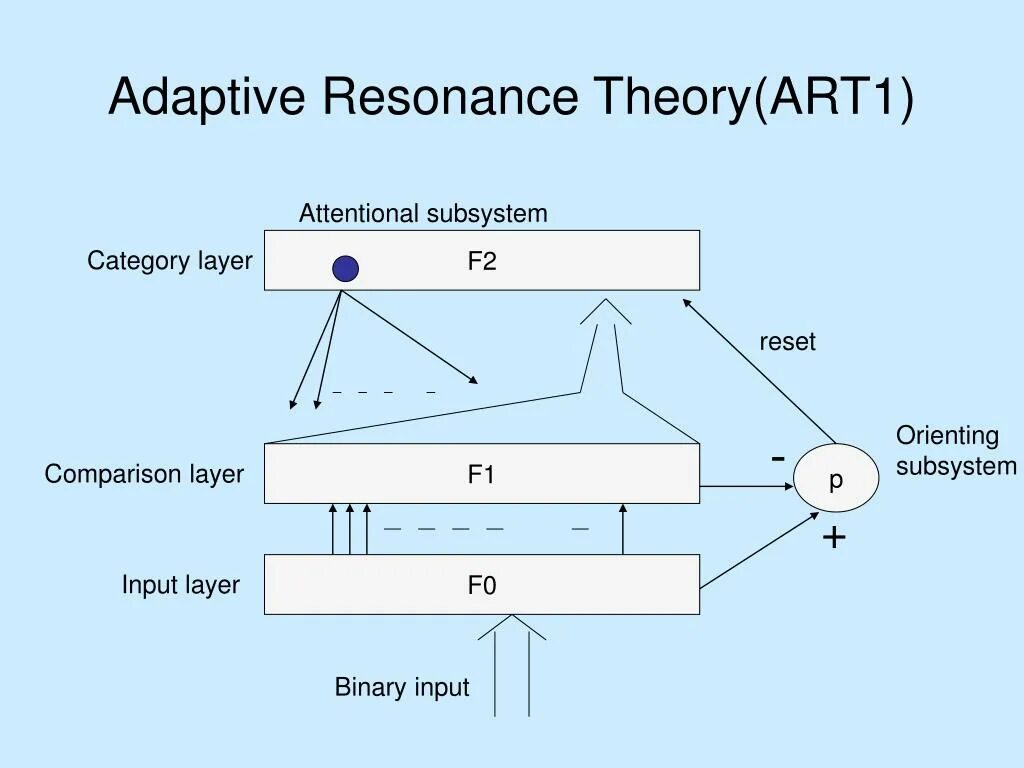 Adaptive Resonance Theory(ART1)

Attentional subsystem

Category layer

F2

reset

Orienting subsystem

Comparison layer

F1

-

p

+

Input layer

F0

Binary input